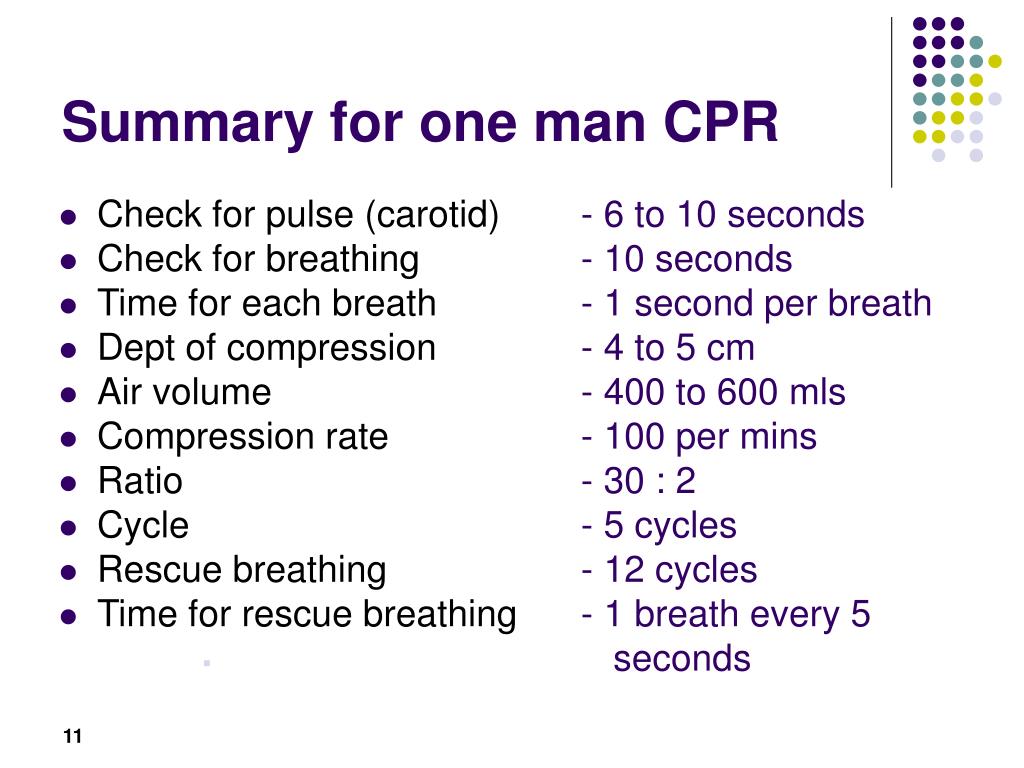 Summary for one man CPR

- Check for pulse (carotid) - 6 to 10 seconds
- Check for breathing - 10 seconds
- Time for each breath - 1 second per breath
- Dept of compression - 4 to 5 cm
- Air volume - 400 to 600 mls
- Compression rate - 100 per mins
- Ratio - 30 : 2
- Cycle - 5 cycles
- Rescue breathing - 12 cycles
- Time for rescue breathing - 1 breath every 5 seconds

11